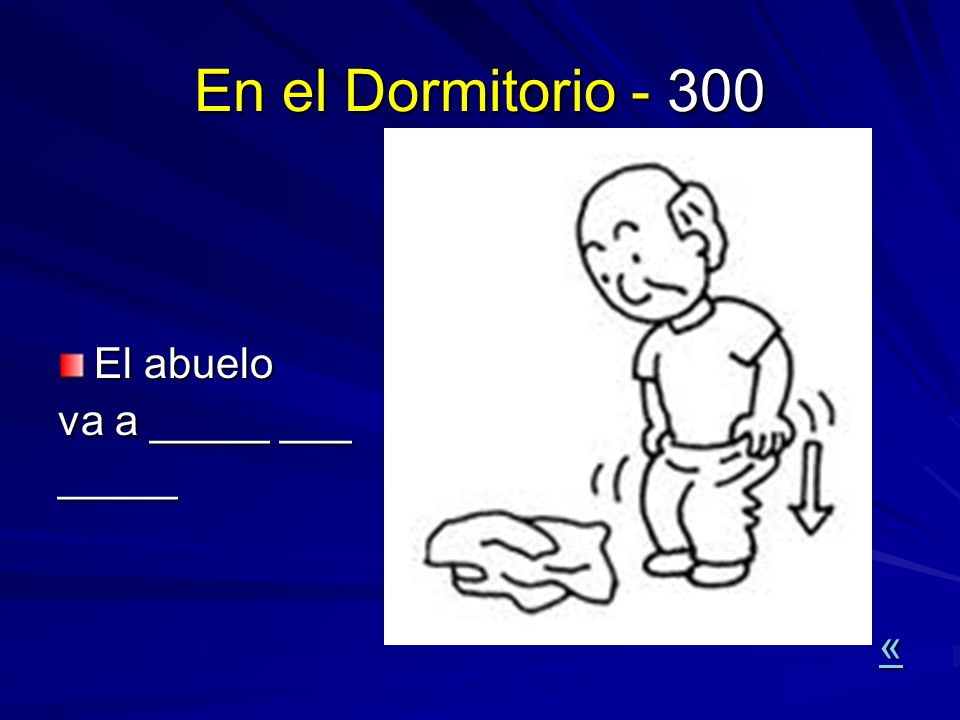 En el Dormitorio - 300

El abuelo va a _____ ___ _____

«